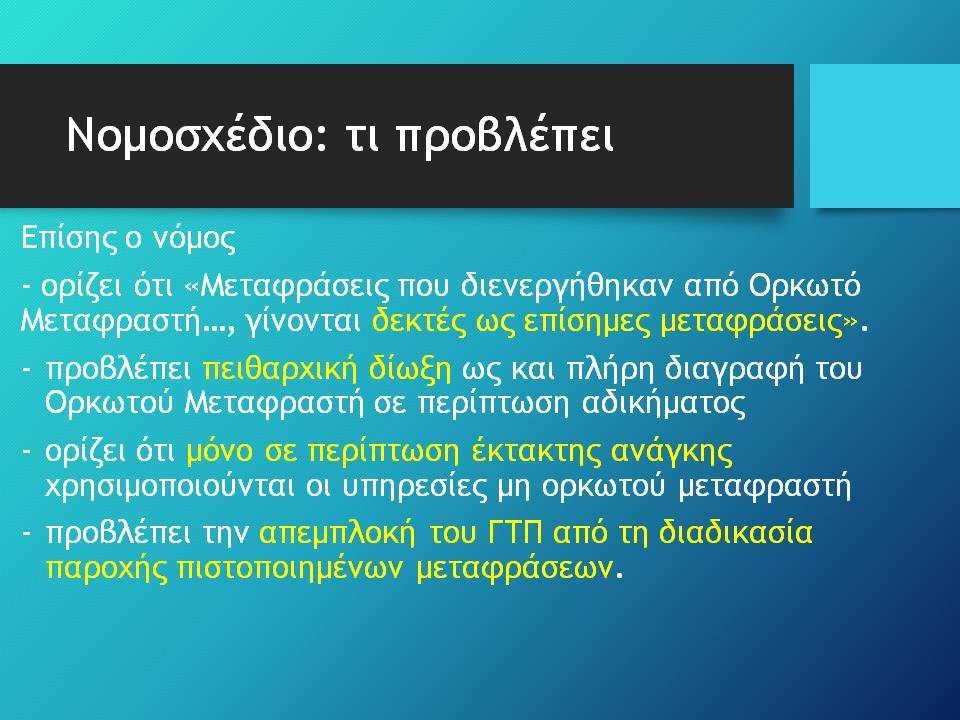 Νομοσχέδιο: τι προβλέπει

Επίσης ο νόμος

- ορίζει ότι «Μεταφράσεις που διενεργήθηκαν από Ορκωτό Μεταφραστή…, γίνονται δεκτές ως επίσημες μεταφράσεις».

- προβλέπει πειθαρχική δίωξη ως και πλήρη διαγραφή του Ορκωτού Μεταφραστή σε περίπτωση αδικήματος

- ορίζει ότι μόνο σε περίπτωση έκτακτης ανάγκης χρησιμοποιούνται οι υπηρεσίες μη ορκωτού μεταφραστή

- προβλέπει την απεμπλοκή του ΓΤΠ από τη διαδικασία παροχής πιστοποιημένων μεταφράσεων.